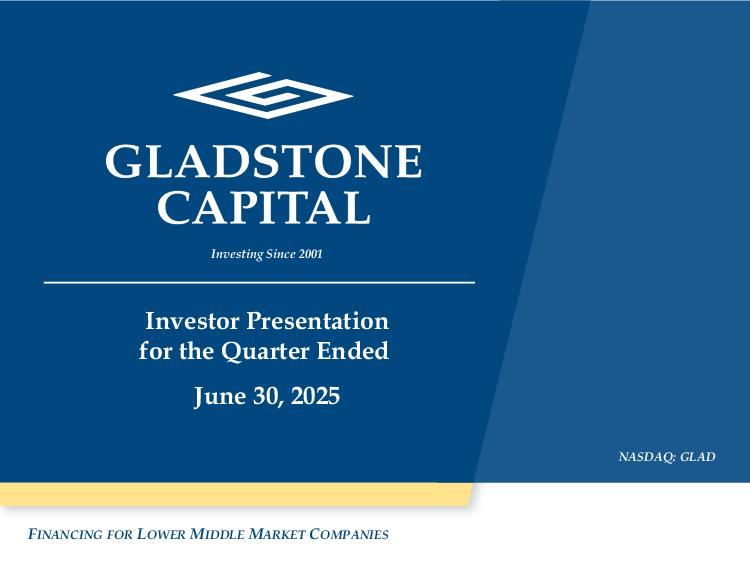 GLADSTONE CAPITAL

Investing Since 2001

Investor Presentation for the Quarter Ended

June 30, 2025

NASDAQ: GLAD

FINANCING FOR LOWER MIDDLE MARKET COMPANIES